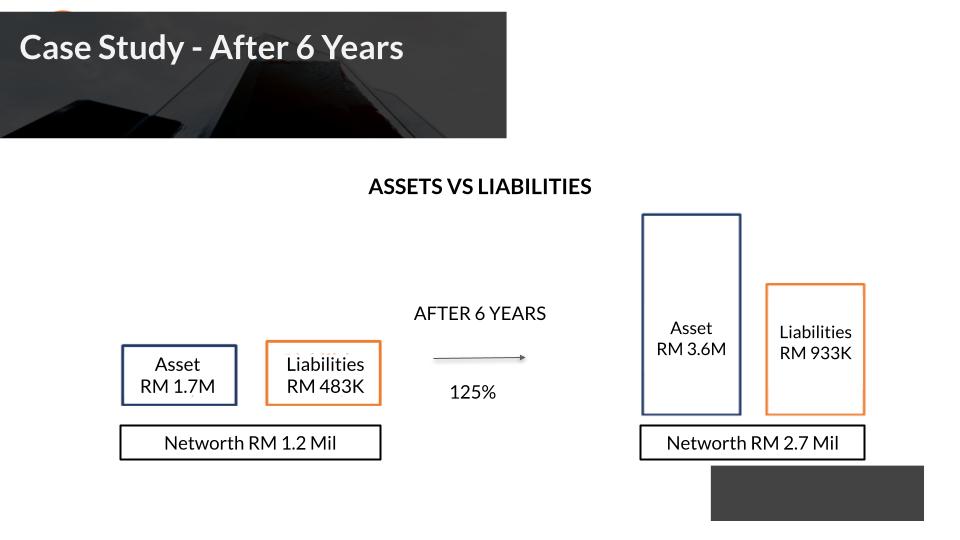 Case Study - After 6 Years

ASSETS VS LIABILITIES

Asset
RM 1.7M

Liabilities
RM 483K

Networth RM 1.2 Mil

AFTER 6 YEARS

125%

Asset
RM 3.6M

Liabilities
RM 933K

Networth RM 2.7 Mil